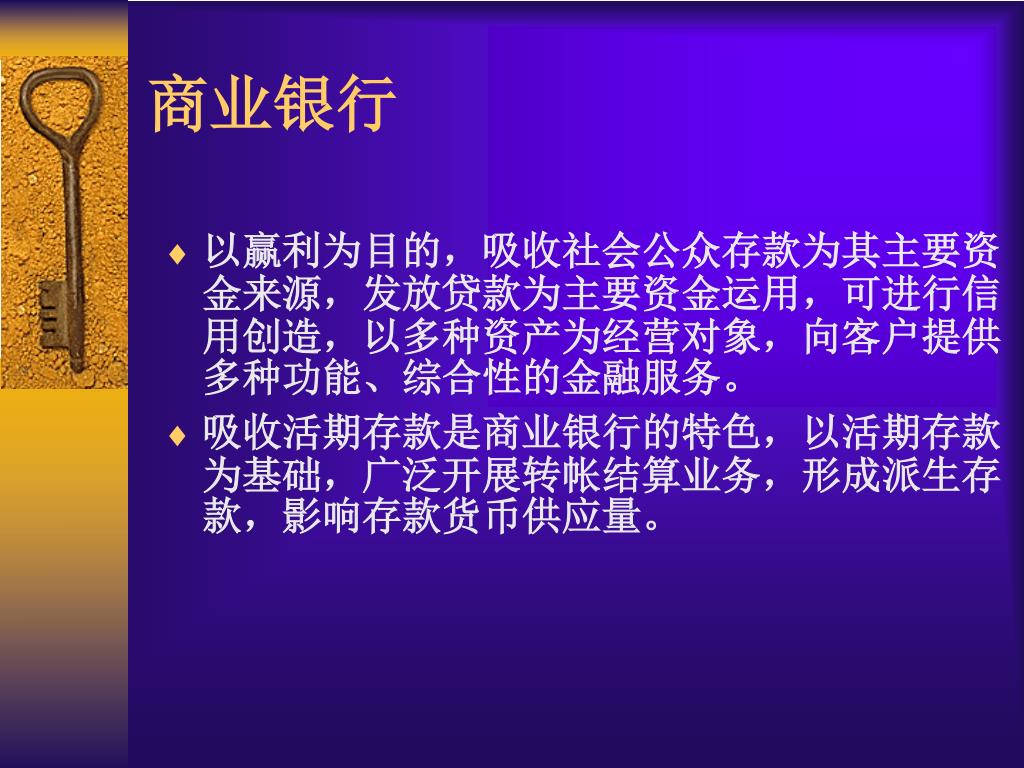 商业银行

♦ 以赢利为目的，吸收社会公众存款为其主要资金来源，发放贷款为主要资金运用，可进行信用创造，以多种资产为经营对象，向客户提供多种功能、综合性的金融服务。

♦ 吸收活期存款是商业银行的特色，以活期存款为基础，广泛开展转帐结算业务，形成派生存款，影响存款货币供应量。